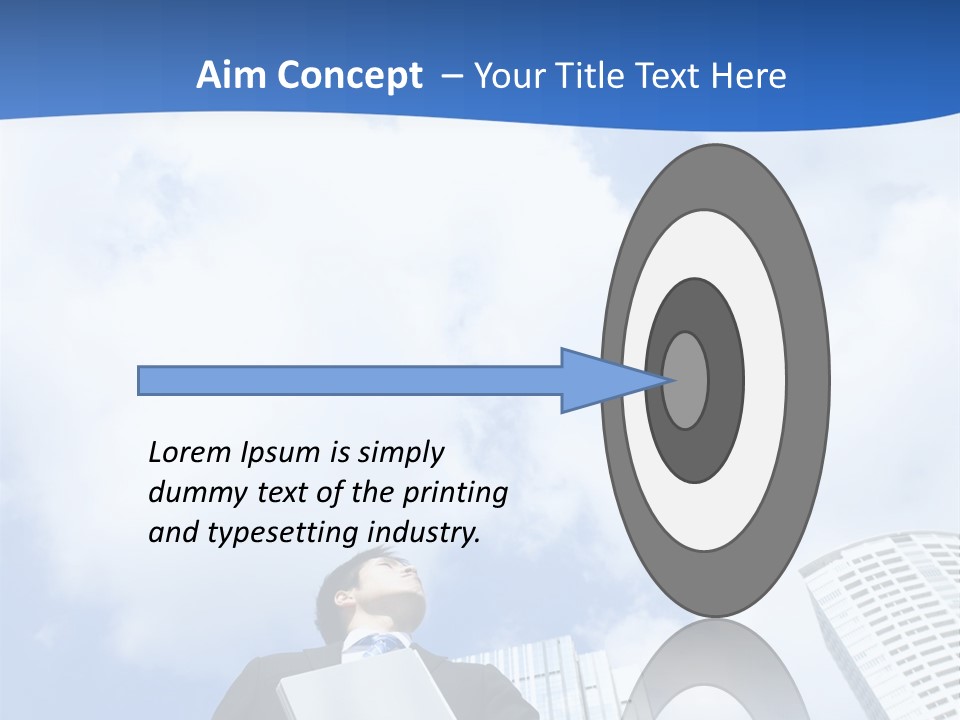 Aim Concept – Your Title Text Here

Lorem Ipsum is simply dummy text of the printing and typesetting industry.